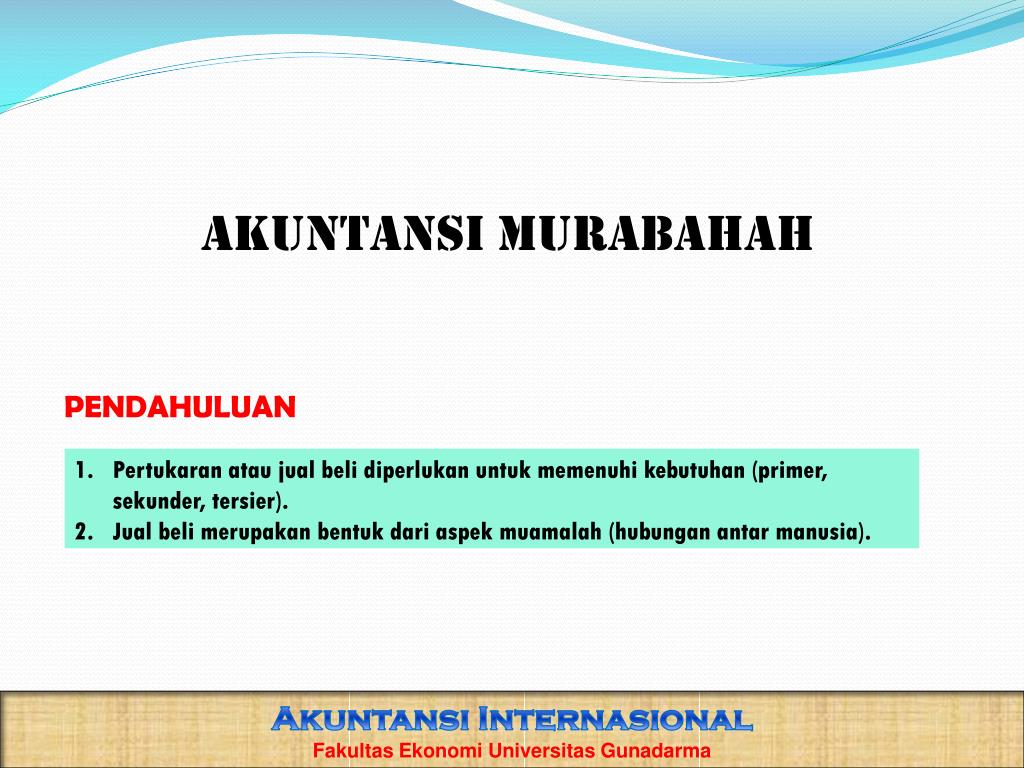 AKUNTANSI MURABAHAH

PENDAHULUAN

1. Pertukaran atau jual beli diperlukan untuk memenuhi kebutuhan (primer, sekunder, tersier).
2. Jual beli merupakan bentuk dari aspek muamalah (hubungan antar manusia).

AKUNTANSI INTERNASIONAL
Fakultas Ekonomi Universitas Gunadarma